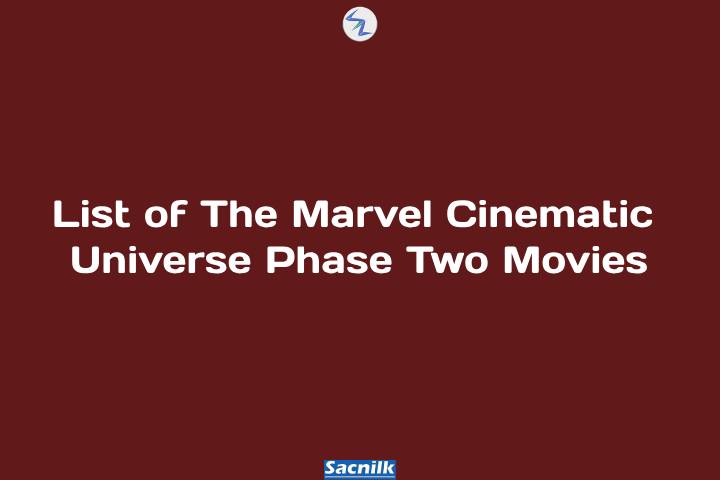 List of The Marvel Cinematic Universe Phase Two Movies

Sacnilk